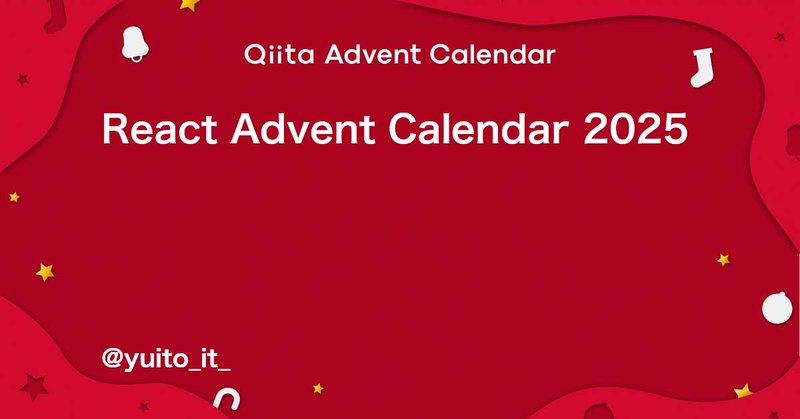 Qiita Advent Calendar

React Advent Calendar 2025

@yuito_it_